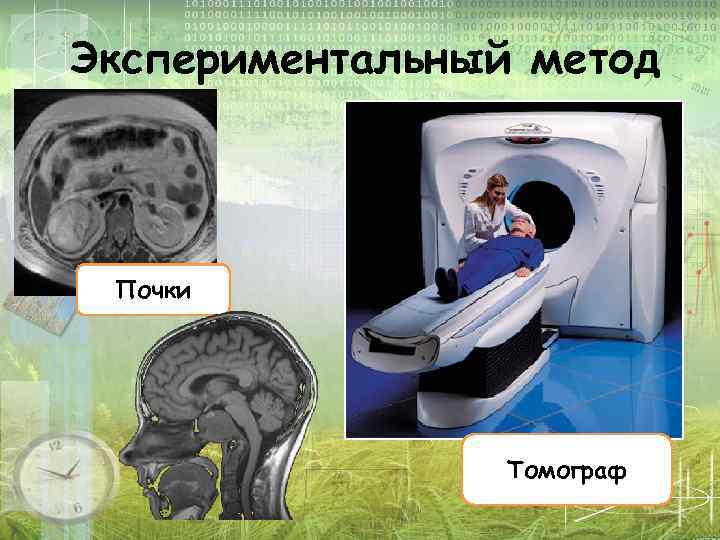 Экспериментальный метод

Почки

Томограф